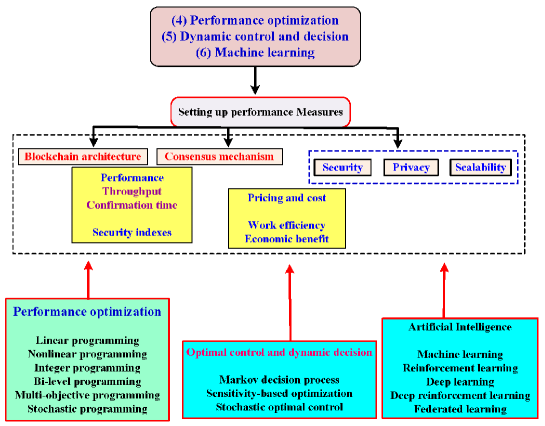 (4) Performance optimization
(5) Dynamic control and decision
(6) Machine learning

Setting up performance Measures

Blockchain architecture

Consensus mechanism

Security

Privacy

Scalability

Performance
Throughput
Confirmation time

Security indexes

Pricing and cost

Work efficiency
Economic benefit

Performance optimization

Linear programming
Nonlinear programming
Integer programming
Bi-level programming
Multi-objective programming
Stochastic programming

Optimal control and dynamic decision

Markov decision process
Sensitivity-based optimization
Stochastic optimal control

Artificial Intelligence

Machine learning
Reinforcement learning
Deep learning
Deep reinforcement learning
Federated learning